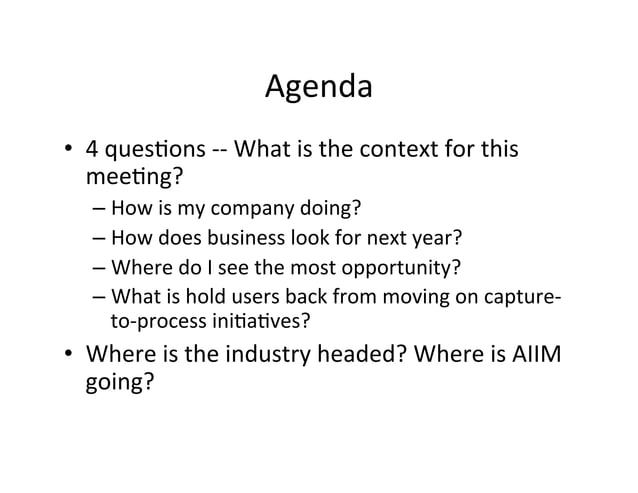 Agenda

• 4 questions -- What is the context for this meeting?

– How is my company doing?

– How does business look for next year?

– Where do I see the most opportunity?

– What is hold users back from moving on capture-to-process initiatives?

• Where is the industry headed? Where is AIIM going?